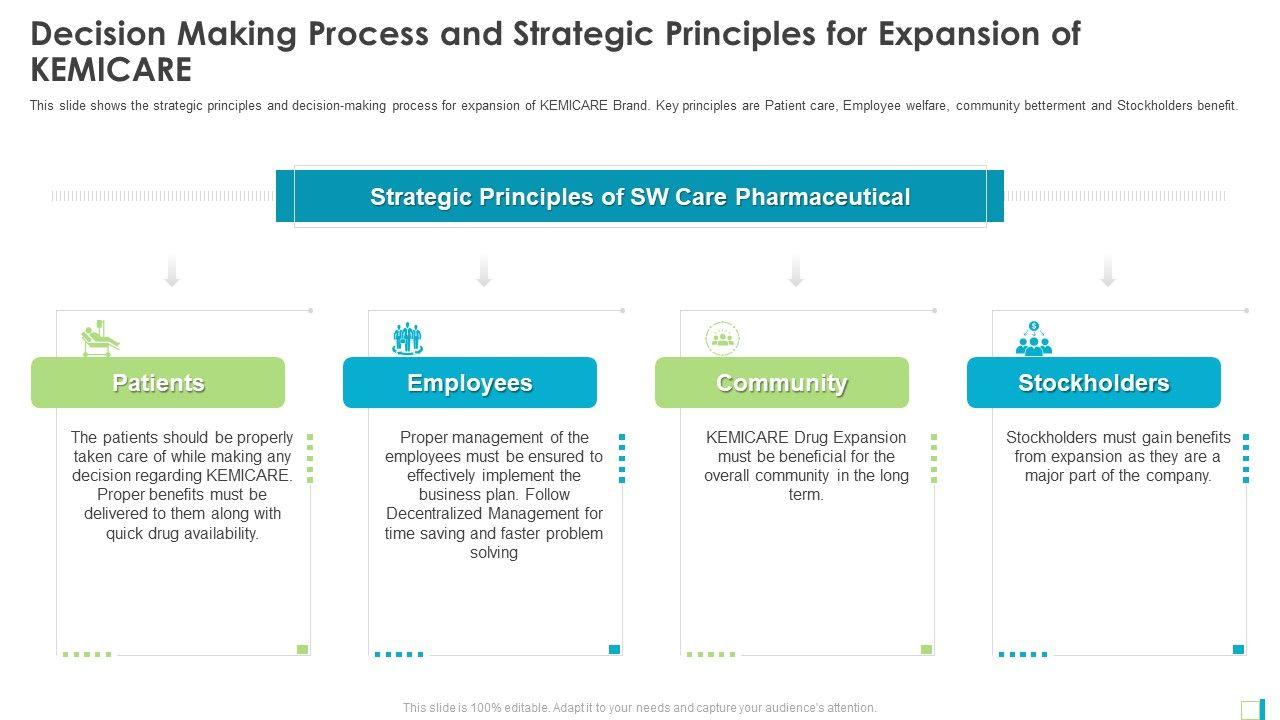 Decision Making Process and Strategic Principles for Expansion of KEMICARE

This slide shows the strategic principles and decision-making process for expansion of KEMICARE Brand. Key principles are Patient care, Employee welfare, community betterment and Stockholders benefit.

Strategic Principles of SW Care Pharmaceutical

Patients

The patients should be properly taken care of while making any decision regarding KEMICARE. Proper benefits must be delivered to them along with quick drug availability.

Employees

Proper management of the employees must be ensured to effectively implement the business plan. Follow Decentralized Management for time saving and faster problem solving

Community

KEMICARE Drug Expansion must be beneficial for the overall community in the long term.

Stockholders

Stockholders must gain benefits from expansion as they are a major part of the company.

This slide is 100% editable. Adapt it to your needs and capture your audience's attention.